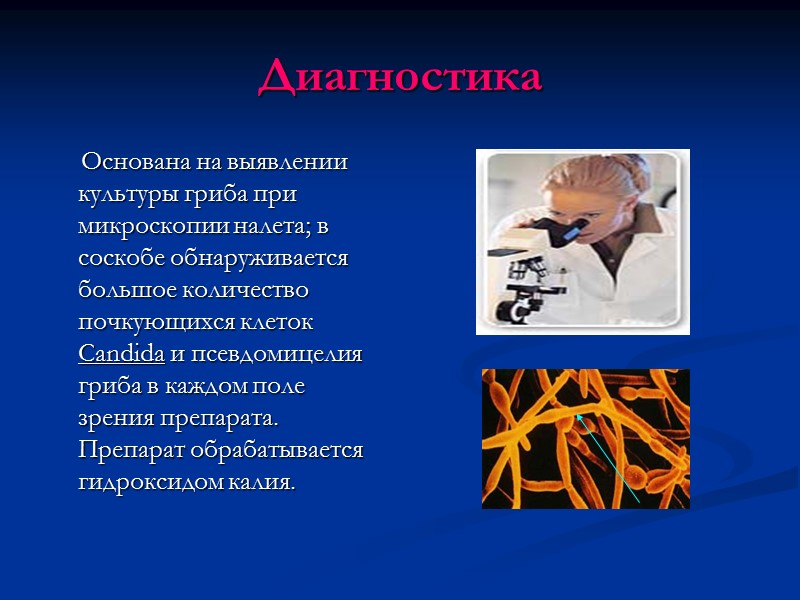 Диагностика

Основана на выявлении культуры гриба при микроскопии налета; в соскобе обнаруживается большое количество почкующихся клеток Candida и псевдомицелия гриба в каждом поле зрения препарата. Препарат обрабатывается гидроксидом калия.